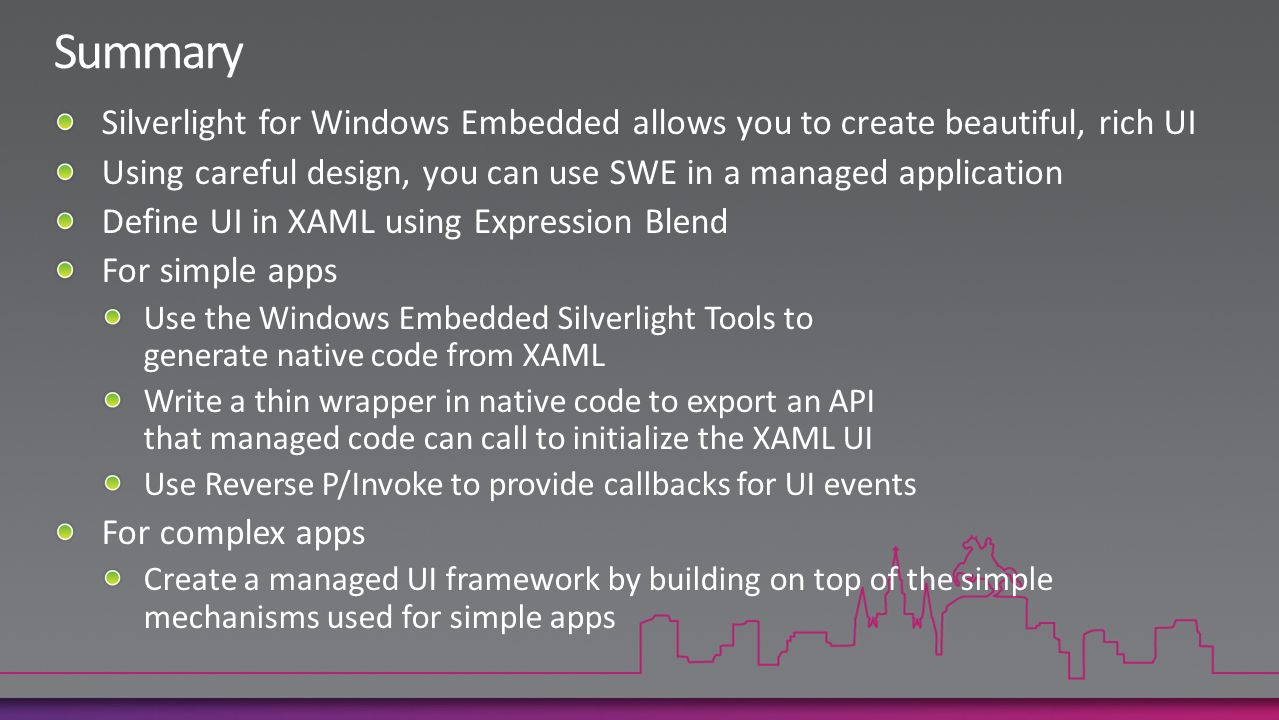 Summary

Silverlight for Windows Embedded allows you to create beautiful, rich UI

Using careful design, you can use SWE in a managed application

Define UI in XAML using Expression Blend

For simple apps

Use the Windows Embedded Silverlight Tools to generate native code from XAML

Write a thin wrapper in native code to export an API that managed code can call to initialize the XAML UI

Use Reverse P/Invoke to provide callbacks for UI events

For complex apps

Create a managed UI framework by building on top of the simple mechanisms used for simple apps